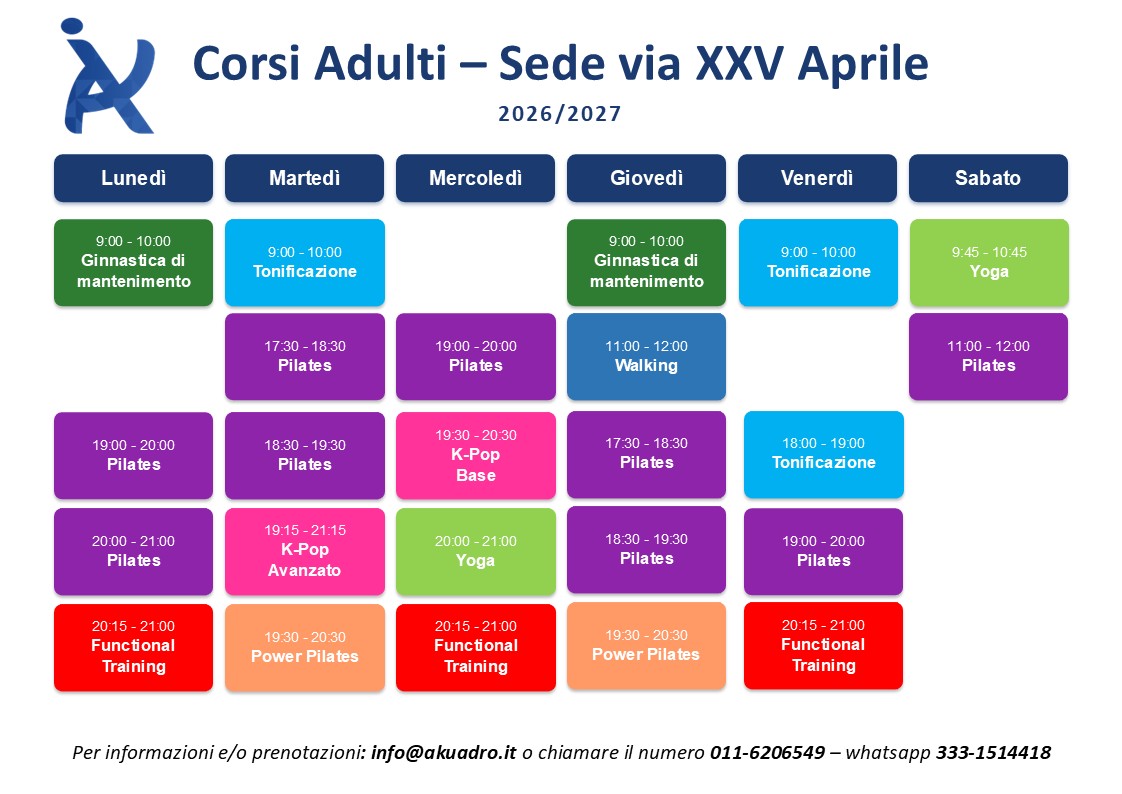 Corsi Adulti – Sede via XXV Aprile

2026/2027

Lunedì

9:00 - 10:00
Ginnastica di mantenimento

19:00 - 20:00
Pilates

20:00 - 21:00
Pilates

20:15 - 21:00
Functional Training

Martedì

9:00 - 10:00
Tonificazione

17:30 - 18:30
Pilates

18:30 - 19:30
Pilates

19:15 - 21:15
K-Pop Avanzato

19:30 - 20:30
Power Pilates

Mercoledì

19:00 - 20:00
Pilates

19:30 - 20:30
K-Pop Base

20:00 - 21:00
Yoga

20:15 - 21:00
Functional Training

Giovedì

9:00 - 10:00
Ginnastica di mantenimento

11:00 - 12:00
Walking

17:30 - 18:30
Pilates

18:30 - 19:30
Pilates

19:30 - 20:30
Power Pilates

Venerdì

9:00 - 10:00
Tonificazione

18:00 - 19:00
Tonificazione

19:00 - 20:00
Pilates

20:15 - 21:00
Functional Training

Sabato

9:45 - 10:45
Yoga

11:00 - 12:00
Pilates

Per informazioni e/o prenotazioni: info@akuadro.it o chiamare il numero 011-6206549 – whatsapp 333-1514418